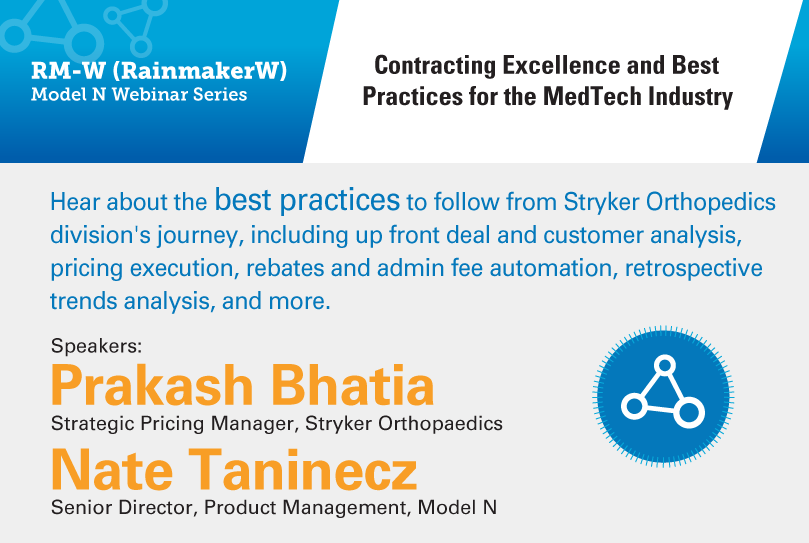 RM-W (RainmakerW)
Model N Webinar Series

Contracting Excellence and Best Practices for the MedTech Industry

Hear about the best practices to follow from Stryker Orthopedics division's journey, including up front deal and customer analysis, pricing execution, rebates and admin fee automation, retrospective trends analysis, and more.

Speakers:
Prakash Bhatia
Strategic Pricing Manager, Stryker Orthopaedics
Nate Taninecz
Senior Director, Product Management, Model N